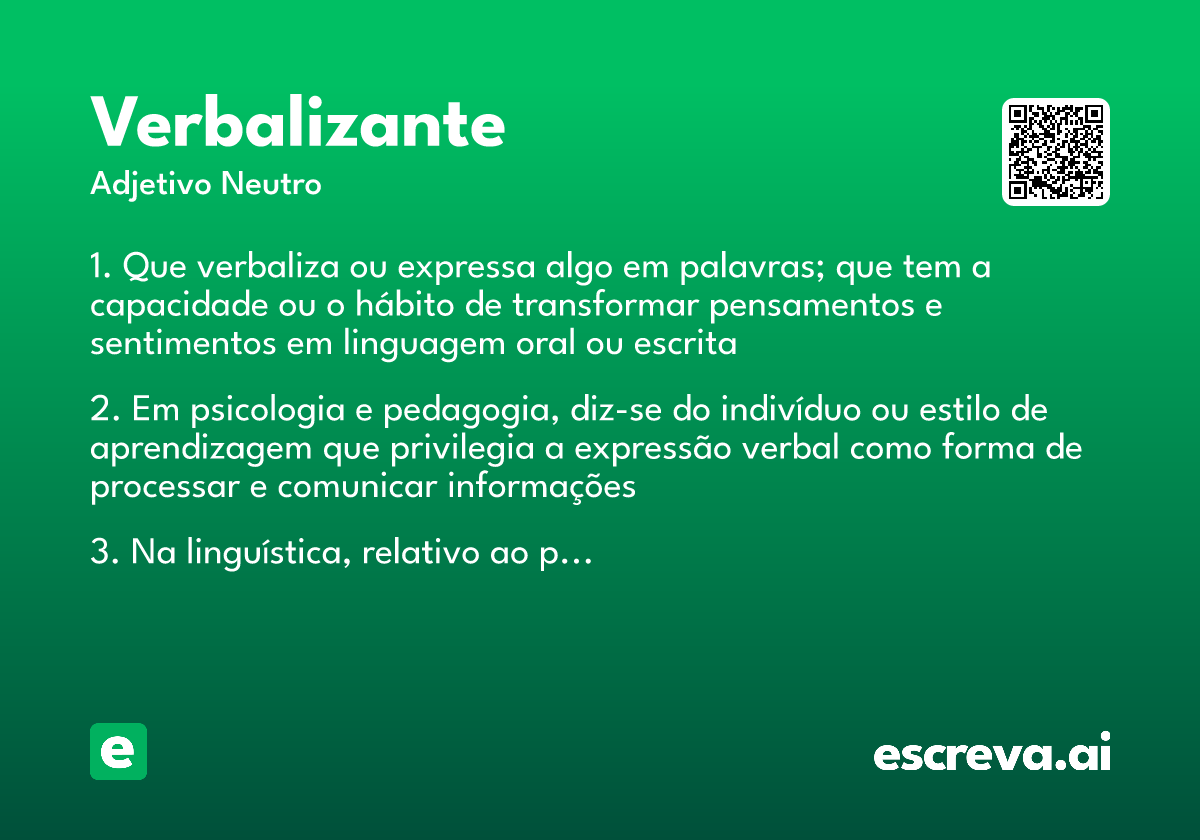 Verbalizante
Adjetivo Neutro

1. Que verbaliza ou expressa algo em palavras; que tem a capacidade ou o hábito de transformar pensamentos e sentimentos em linguagem oral ou escrita

2. Em psicologia e pedagogia, diz-se do indivíduo ou estilo de aprendizagem que privilegia a expressão verbal como forma de processar e comunicar informações

3. Na linguística, relativo ao p...

e

escreva.ai